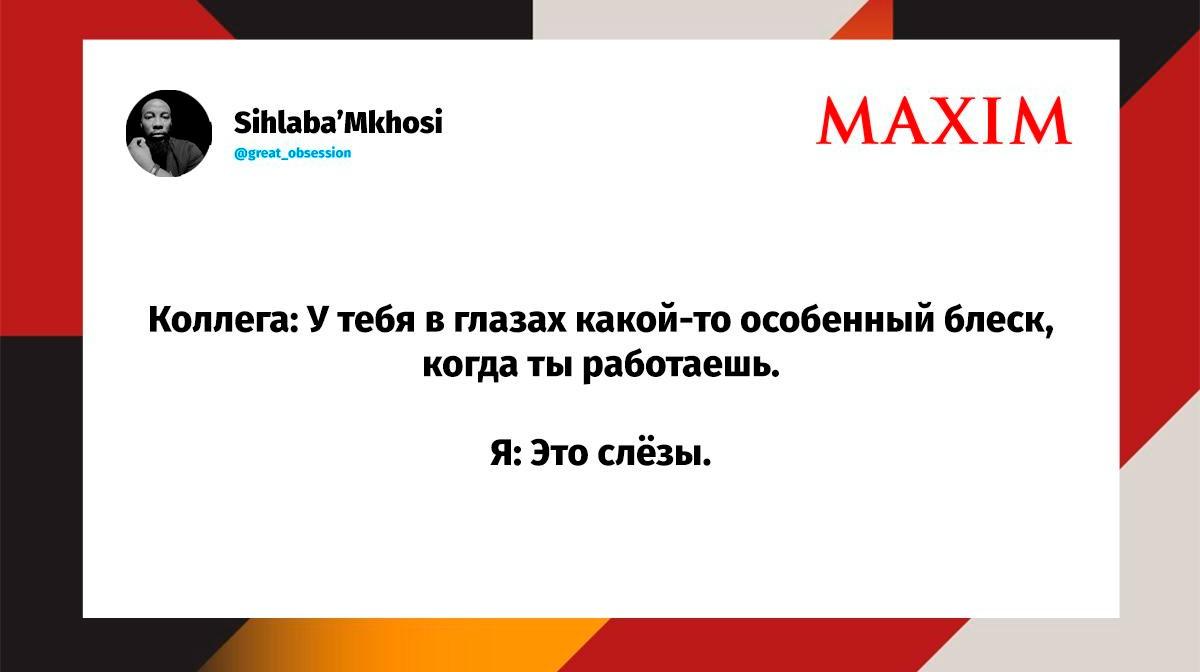 Sihlaba'Mkhosi
@great_obsession

MAXIM

Коллега: У тебя в глазах какой-то особенный блеск, когда ты работаешь.

Я: Это слёзы.